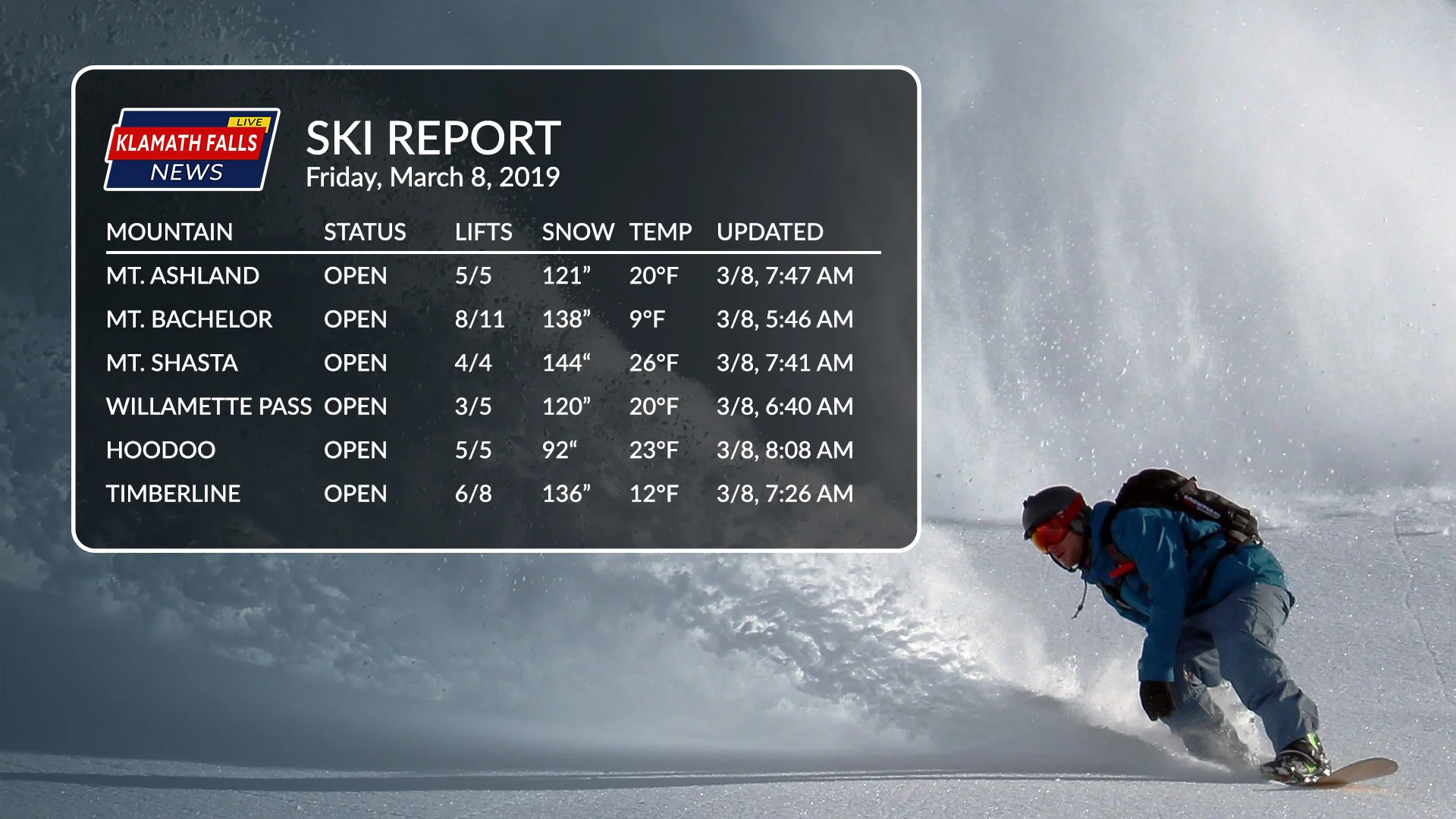 LIVE
KLAMATH FALLS
NEWS

SKI REPORT
Friday, March 8, 2019

| MOUNTAIN | STATUS | LIFTS | SNOW | TEMP | UPDATED |
|---|---|---|---|---|---|
| MT. ASHLAND | OPEN | 5/5 | 121” | 20°F | 3/8, 7:47 AM |
| MT. BACHELOR | OPEN | 8/11 | 138” | 9°F | 3/8, 5:46 AM |
| MT. SHASTA | OPEN | 4/4 | 144“ | 26°F | 3/8, 7:41 AM |
| WILLAMETTE PASS | OPEN | 3/5 | 120” | 20°F | 3/8, 6:40 AM |
| HOODOO | OPEN | 5/5 | 92“ | 23°F | 3/8, 8:08 AM |
| TIMBERLINE | OPEN | 6/8 | 136” | 12°F | 3/8, 7:26 AM |